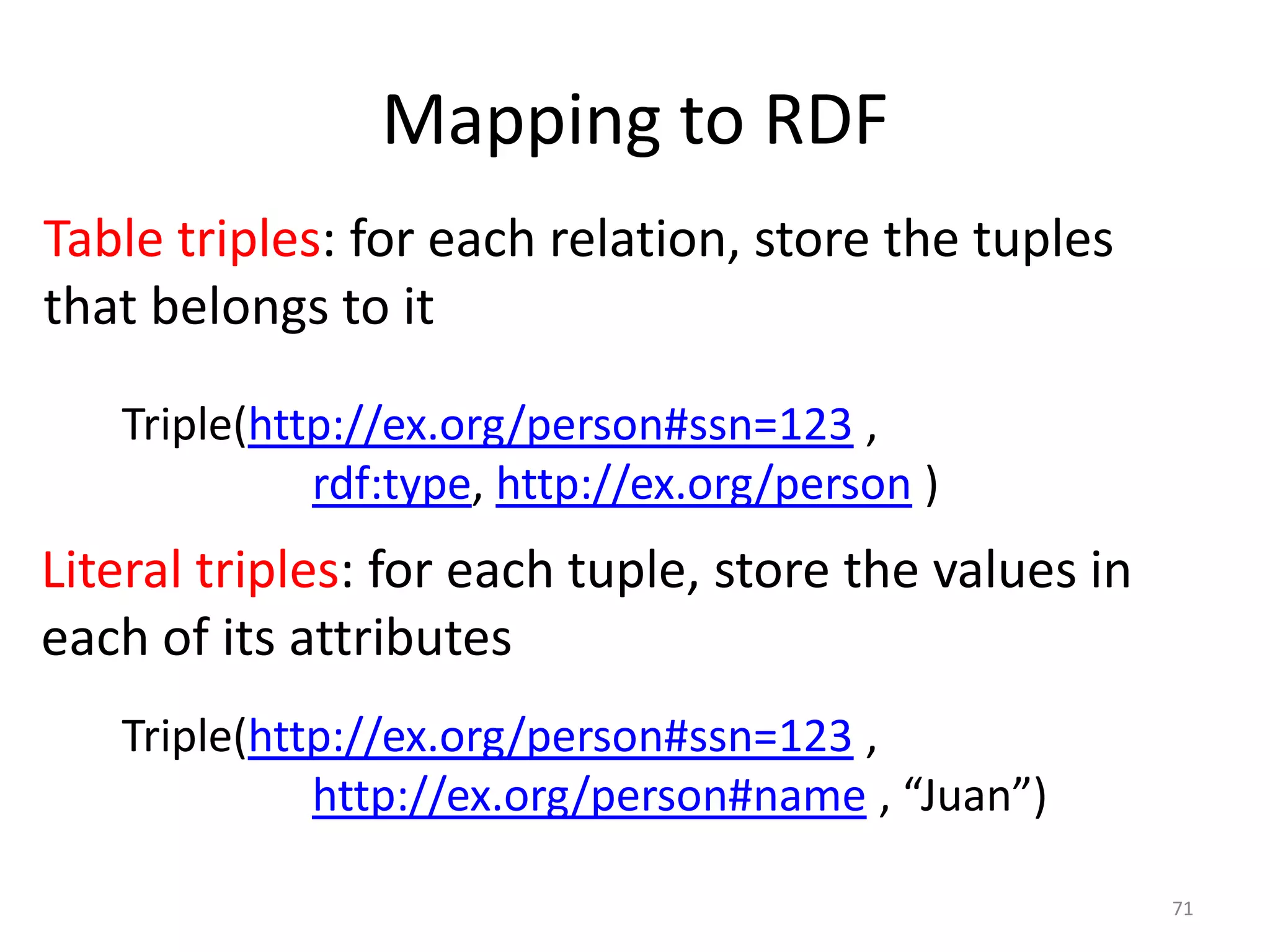 Mapping to RDF

Table triples: for each relation, store the tuples that belongs to it

Triple(http://ex.org/person#ssn=123 ,
rdf:type, http://ex.org/person )

Literal triples: for each tuple, store the values in each of its attributes

Triple(http://ex.org/person#ssn=123 ,
http://ex.org/person#name , “Juan”)

71